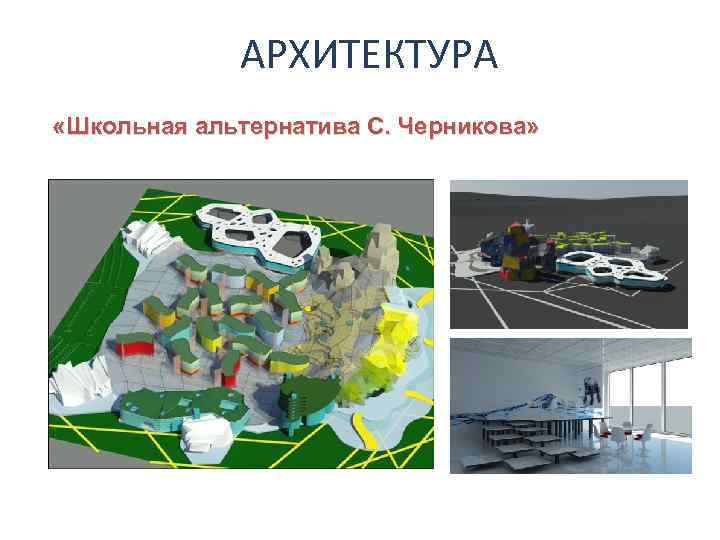 АРХИТЕКТУРА

«Школьная альтернатива С. Черникова»